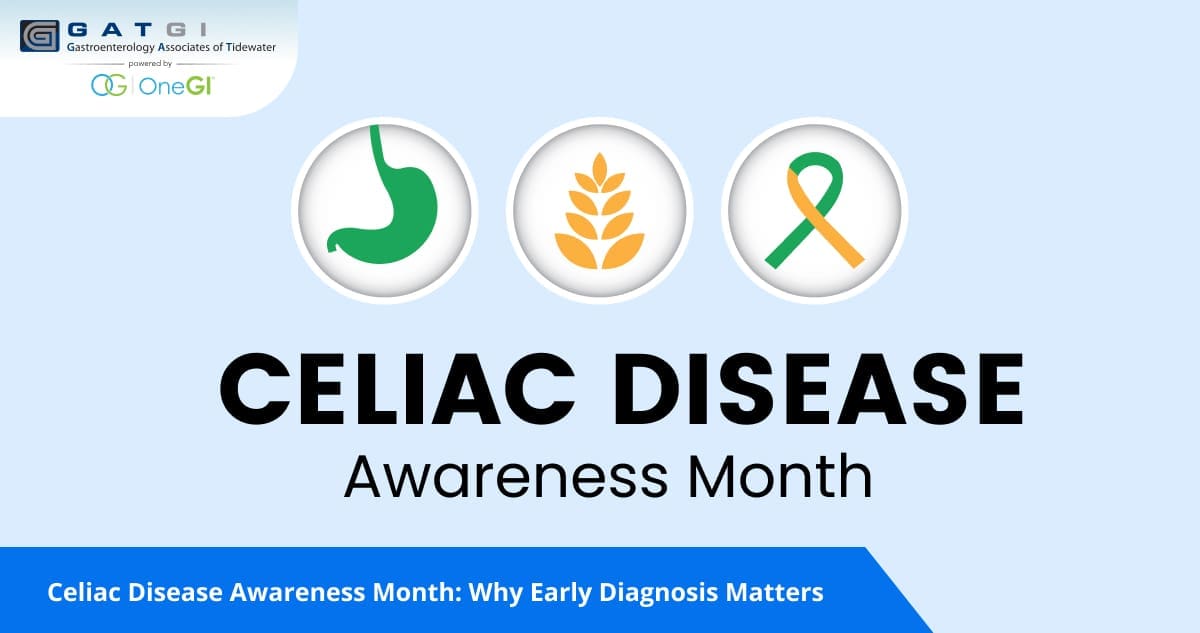 GATGI
Gastroenterology Associates of Tidewater
powered by
OG | OneGI

CELIAC DISEASE
Awareness Month

Celiac Disease Awareness Month: Why Early Diagnosis Matters